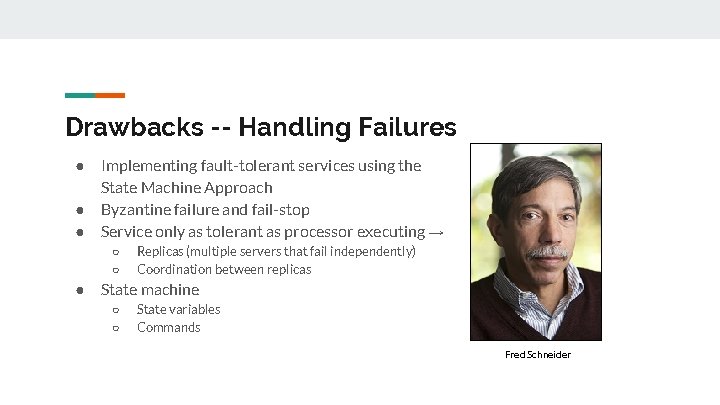 Drawbacks -- Handling Failures

● Implementing fault-tolerant services using the State Machine Approach
● Byzantine failure and fail-stop
● Service only as tolerant as processor executing →
○ Replicas (multiple servers that fail independently)
○ Coordination between replicas
● State machine
○ State variables
○ Commands

Fred Schneider